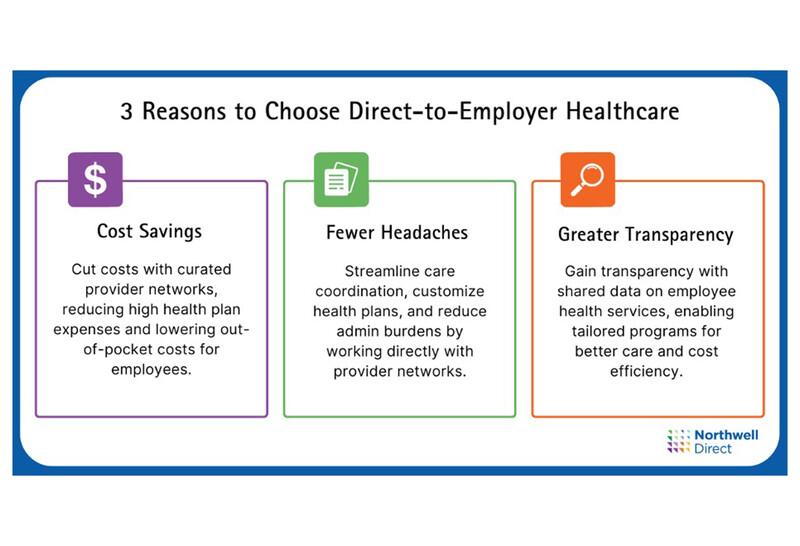 3 Reasons to Choose Direct-to-Employer Healthcare

$

Cost Savings

Cut costs with curated provider networks, reducing high health plan expenses and lowering out-of-pocket costs for employees.

Fewer Headaches

Streamline care coordination, customize health plans, and reduce admin burdens by working directly with provider networks.

Greater Transparency

Gain transparency with shared data on employee health services, enabling tailored programs for better care and cost efficiency.

Northwell Direct